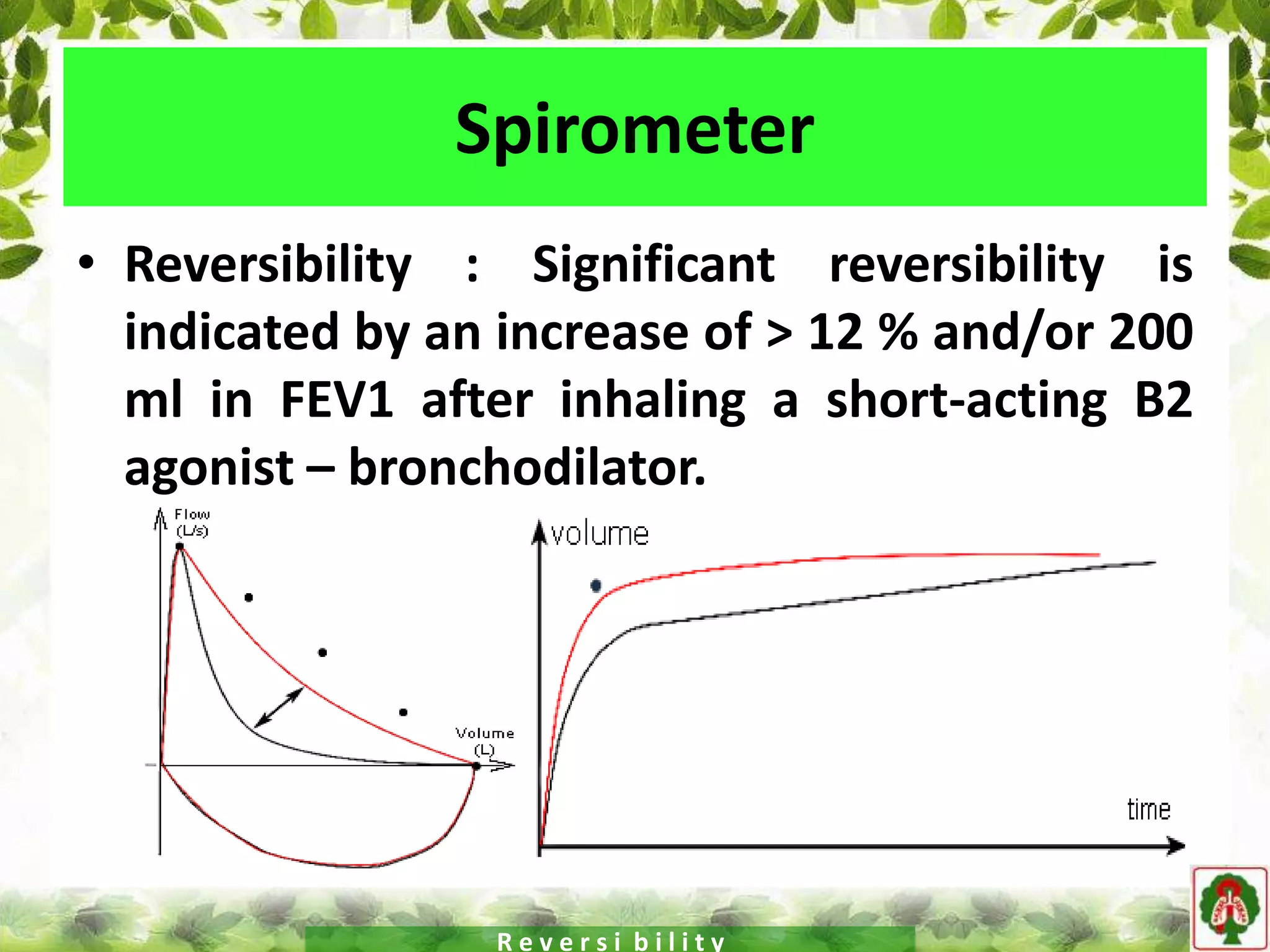 Spirometer

• Reversibility : Significant reversibility is indicated by an increase of > 12 % and/or 200 ml in FEV1 after inhaling a short-acting B2 agonist – bronchodilator.

Flow (L/s)

Volume (L)

volume

time

Reversi bility